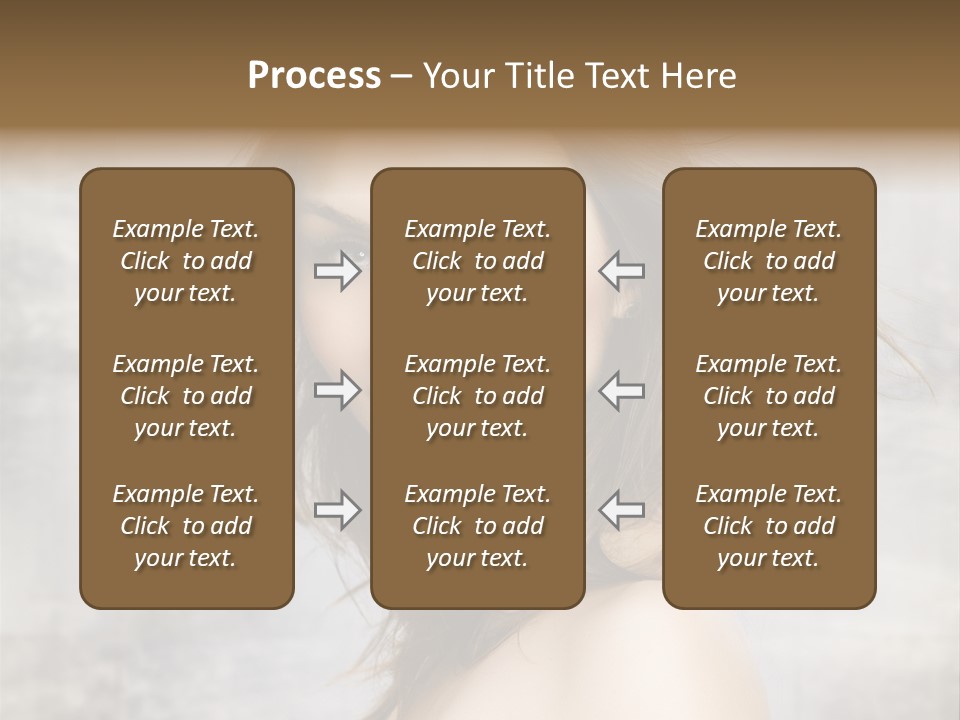 Process – Your Title Text Here

Example Text. Click to add your text.

Example Text. Click to add your text.

Example Text. Click to add your text.

Example Text. Click to add your text.

Example Text. Click to add your text.

Example Text. Click to add your text.

Example Text. Click to add your text.

Example Text. Click to add your text.

Example Text. Click to add your text.